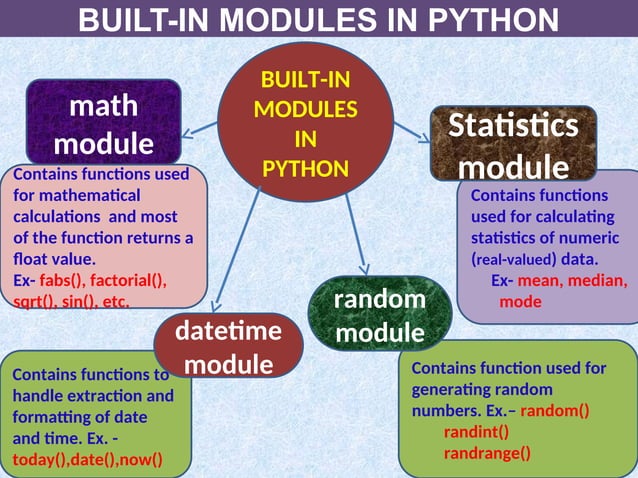 BUILT-IN MODULES IN PYTHON

BUILT-IN MODULES IN PYTHON

math module

Contains functions used for mathematical calculations and most of the function returns a float value.
Ex- fabs(), factorial(), sqrt(), sin(), etc.

Statistics module

Contains functions used for calculating statistics of numeric (real-valued) data.
Ex- mean, median, mode

datetime module

Contains functions to handle extraction and formatting of date and time. Ex. - today(),date(),now()

random module

Contains function used for generating random numbers. Ex.– random()
randint()
randrange()